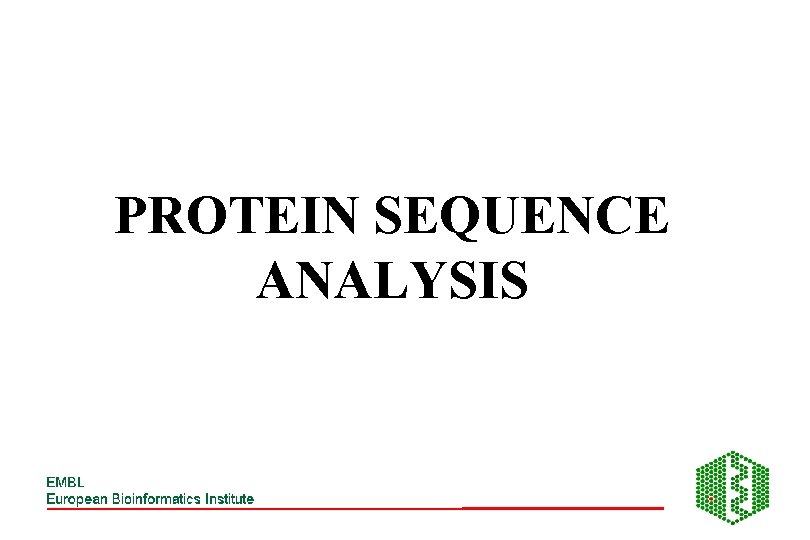 PROTEIN SEQUENCE ANALYSIS

EMBL
European Bioinformatics Institute